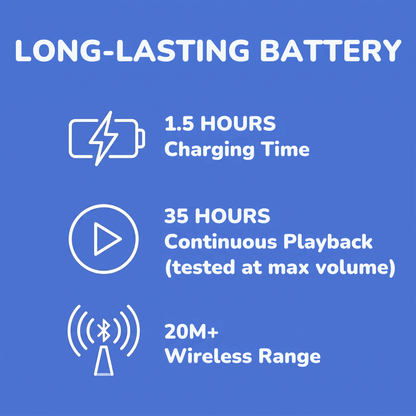 LONG-LASTING BATTERY

1.5 HOURS
Charging Time

35 HOURS
Continuous Playback
(tested at max volume)

20M+
Wireless Range